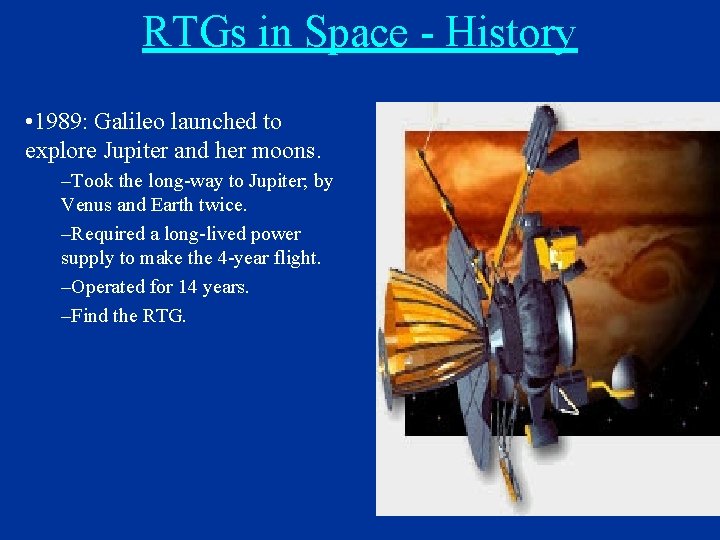 RTGs in Space - History

•1989: Galileo launched to explore Jupiter and her moons.

–Took the long-way to Jupiter; by Venus and Earth twice.

–Required a long-lived power supply to make the 4-year flight.

–Operated for 14 years.

–Find the RTG.